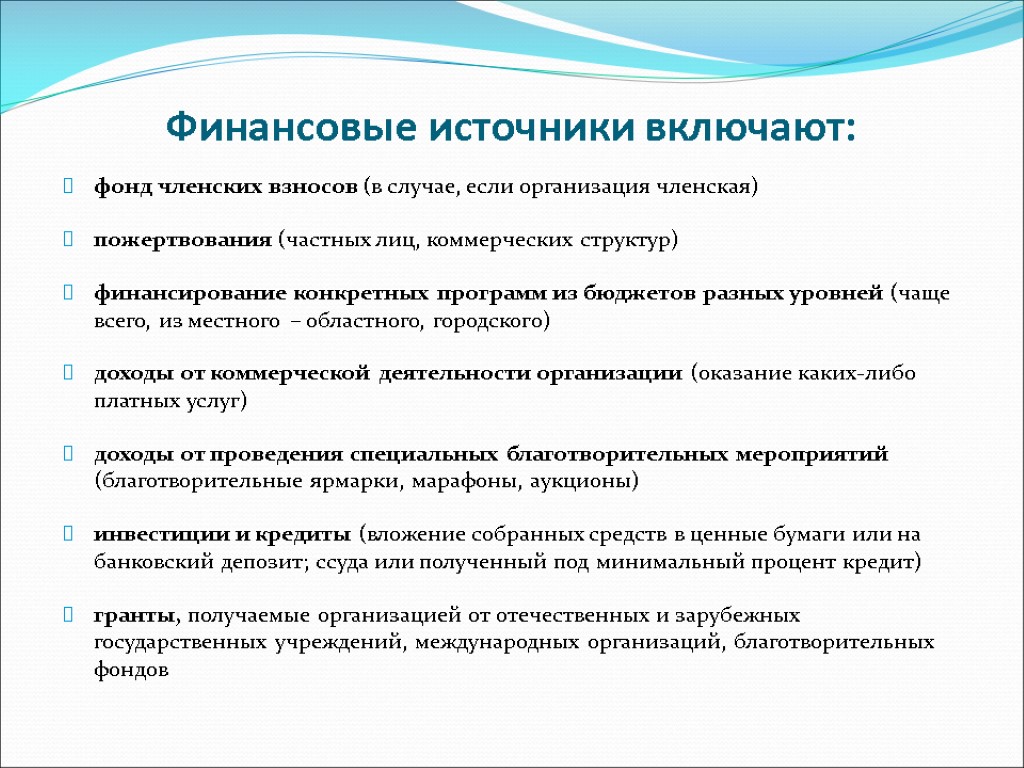 Финансовые источники включают:

фонд членских взносов (в случае, если организация членская)

пожертвования (частных лиц, коммерческих структур)

финансирование конкретных программ из бюджетов разных уровней (чаще всего, из местного – областного, городского)

доходы от коммерческой деятельности организации (оказание каких-либо платных услуг)

доходы от проведения специальных благотворительных мероприятий (благотворительные ярмарки, марафоны, аукционы)

инвестиции и кредиты (вложение собранных средств в ценные бумаги или на банковский депозит; ссуда или полученный под минимальный процент кредит)

гранты, получаемые организацией от отечественных и зарубежных государственных учреждений, международных организаций, благотворительных фондов